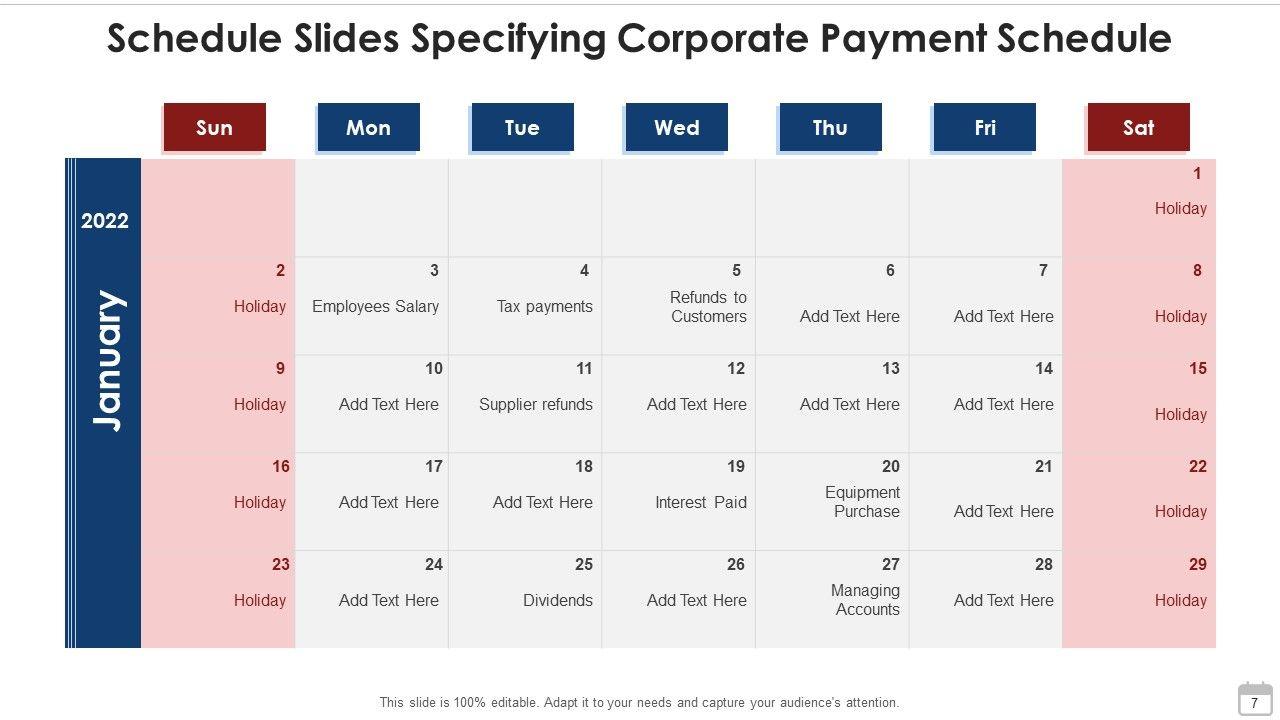 Schedule Slides Specifying Corporate Payment Schedule

2022

January

| Sun | Mon | Tue | Wed | Thu | Fri | Sat |
|---|---|---|---|---|---|---|
| | | | | | | 1 Holiday |
| 2 Holiday | 3 Employees Salary | 4 Tax payments | 5 Refunds to Customers | 6 Add Text Here | 7 Add Text Here | 8 Holiday |
| 9 Holiday | 10 Add Text Here | 11 Supplier refunds | 12 Add Text Here | 13 Add Text Here | 14 Add Text Here | 15 Holiday |
| 16 Holiday | 17 Add Text Here | 18 Add Text Here | 19 Interest Paid | 20 Equipment Purchase | 21 Add Text Here | 22 Holiday |
| 23 Holiday | 24 Add Text Here | 25 Dividends | 26 Add Text Here | 27 Managing Accounts | 28 Add Text Here | 29 Holiday |

This slide is 100% editable. Adapt it to your needs and capture your audience's attention.

7